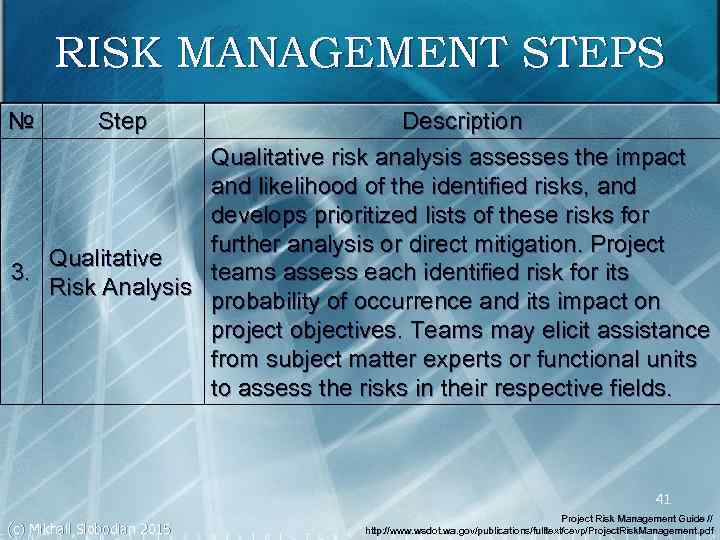 RISK MANAGEMENT STEPS

| № | Step | Description |
|---|---|---|
| 3. | Qualitative Risk Analysis | Qualitative risk analysis assesses the impact and likelihood of the identified risks, and develops prioritized lists of these risks for further analysis or direct mitigation. Project teams assess each identified risk for its probability of occurrence and its impact on project objectives. Teams may elicit assistance from subject matter experts or functional units to assess the risks in their respective fields. |

41

(c) Mikhail Slobodian 2015

Project Risk Management Guide // http://www.wsdot.wa.gov/publications/fulltext/cevp/ProjectRiskManagement.pdf